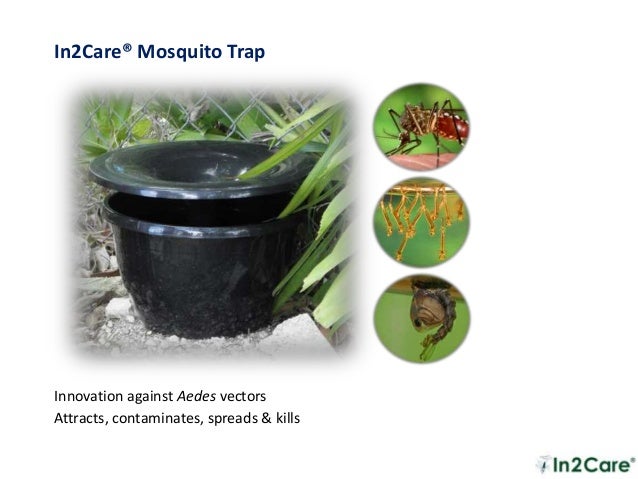 In2Care® Mosquito Trap

Innovation against Aedes vectors
Attracts, contaminates, spreads & kills

In2Care®